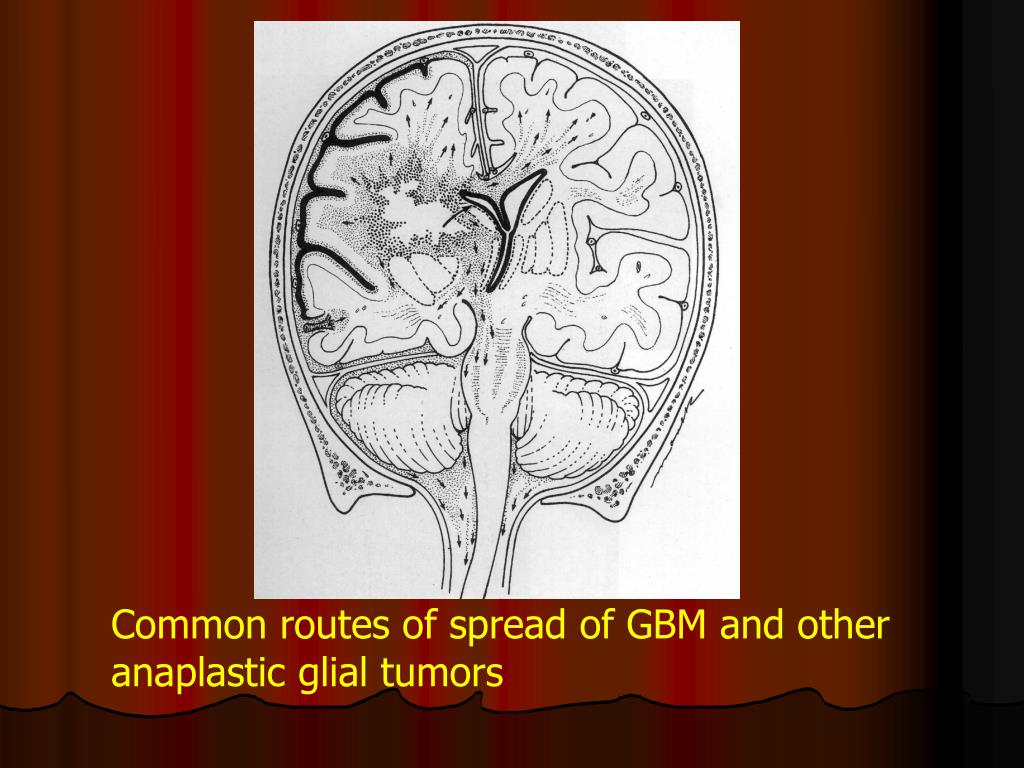 Common routes of spread of GBM and other anaplastic glial tumors